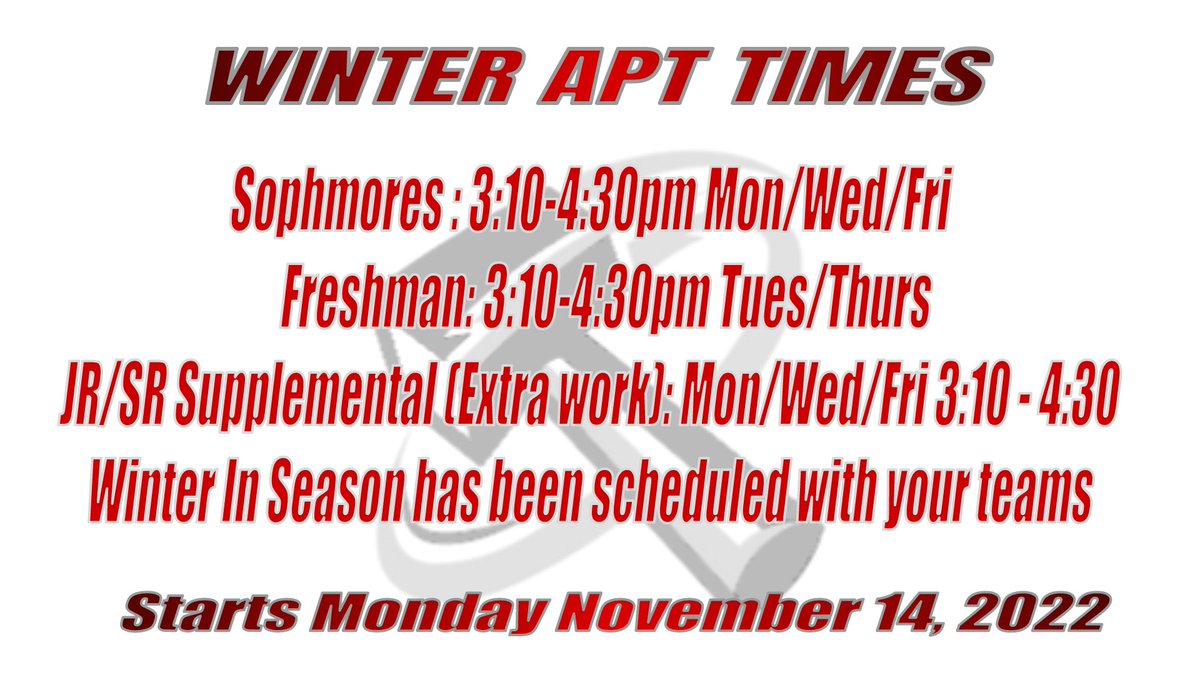 WINTER APT TIMES

Sophmores : 3:10-4:30pm Mon/Wed/Fri

Freshman: 3:10-4:30pm Tues/Thurs

JR/SR Supplemental (Extra work): Mon/Wed/Fri 3:10 - 4:30

Winter In Season has been scheduled with your teams

Starts Monday November 14, 2022